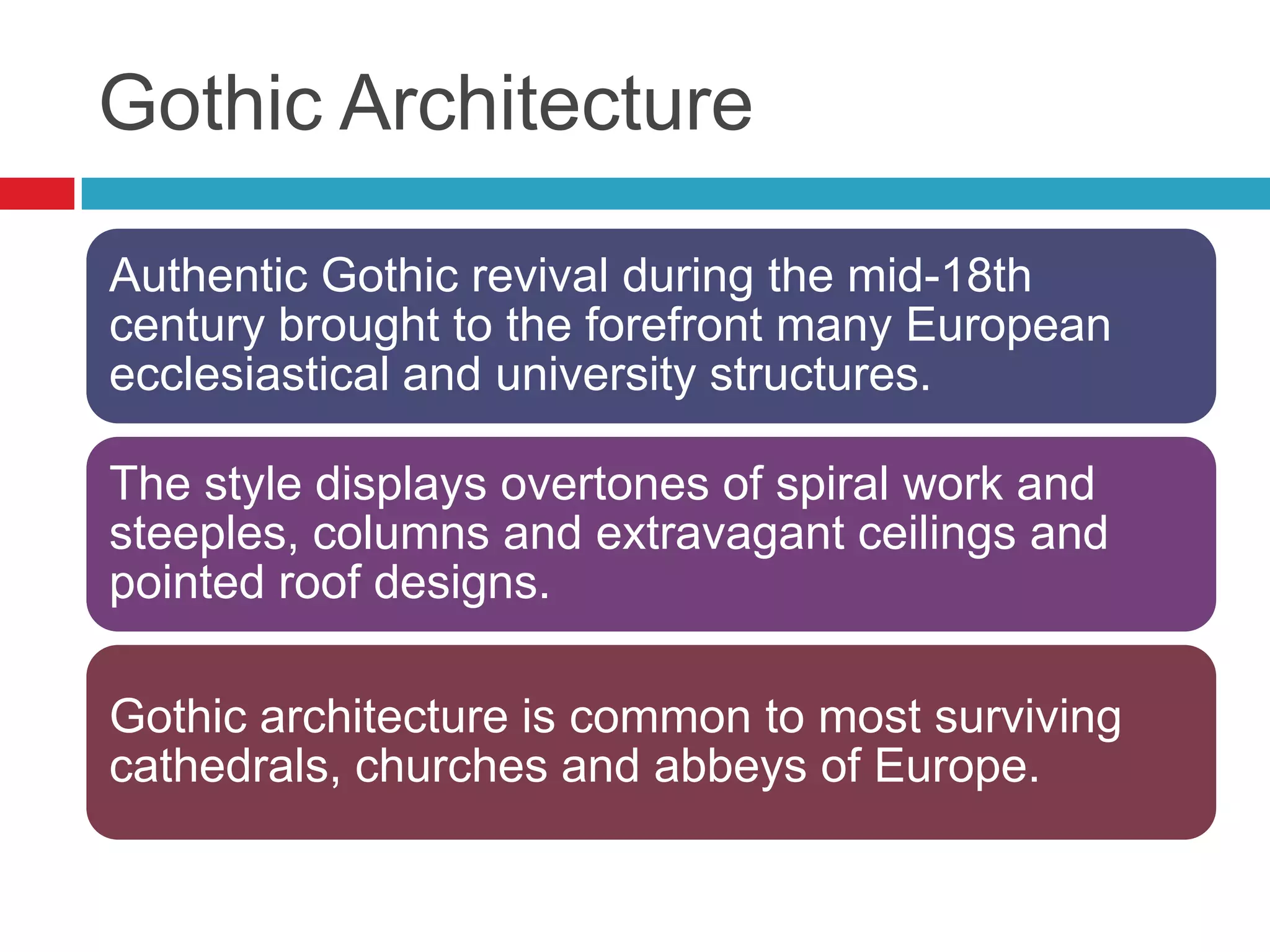 Gothic Architecture

Authentic Gothic revival during the mid-18th century brought to the forefront many European ecclesiastical and university structures.

The style displays overtones of spiral work and steeples, columns and extravagant ceilings and pointed roof designs.

Gothic architecture is common to most surviving cathedrals, churches and abbeys of Europe.